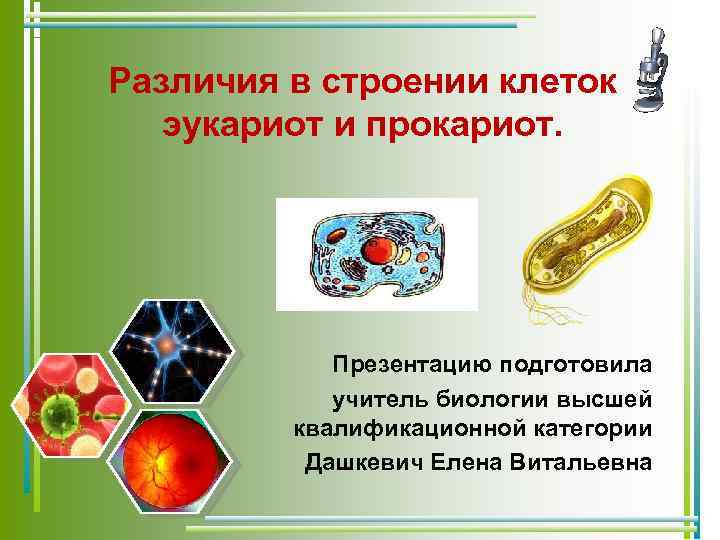 Различия в строении клеток эукариот и прокариот.

Презентацию подготовила
учитель биологии высшей квалификационной категории
Дашкевич Елена Витальевна